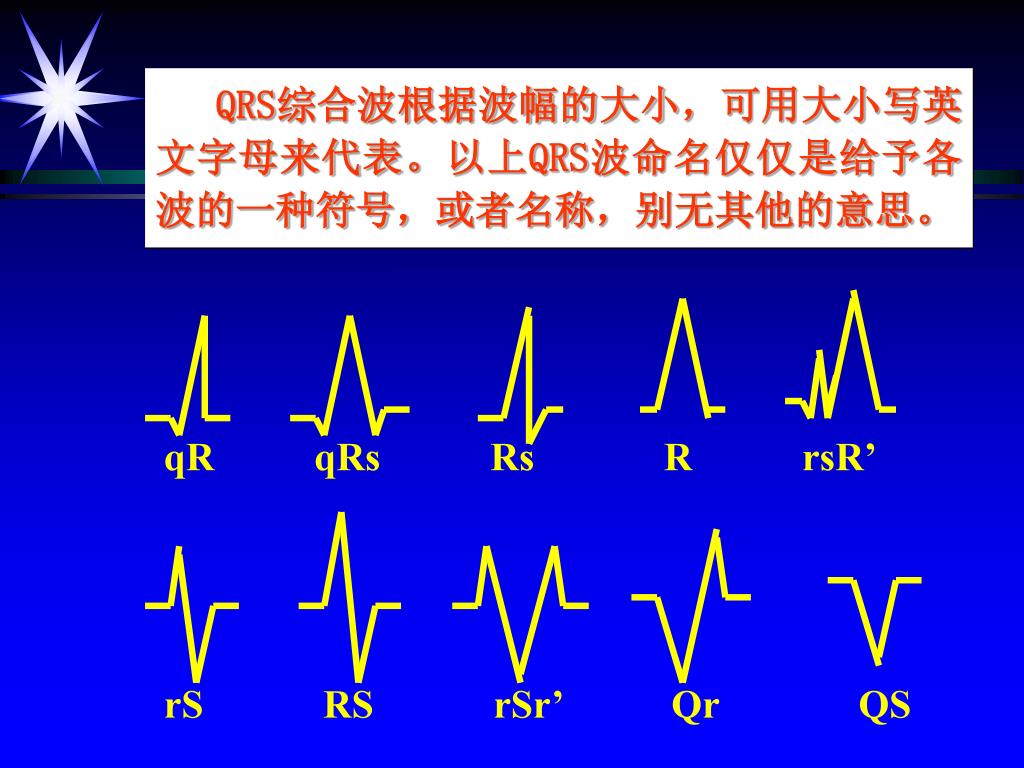 QRS综合波根据波幅的大小，可用大小写英文字母来代表。以上QRS波命名仅仅是给予各波的一种符号，或者名称，别无其他的意思。

qR qRs Rs R rsR’

rS RS rSr’ Qr QS